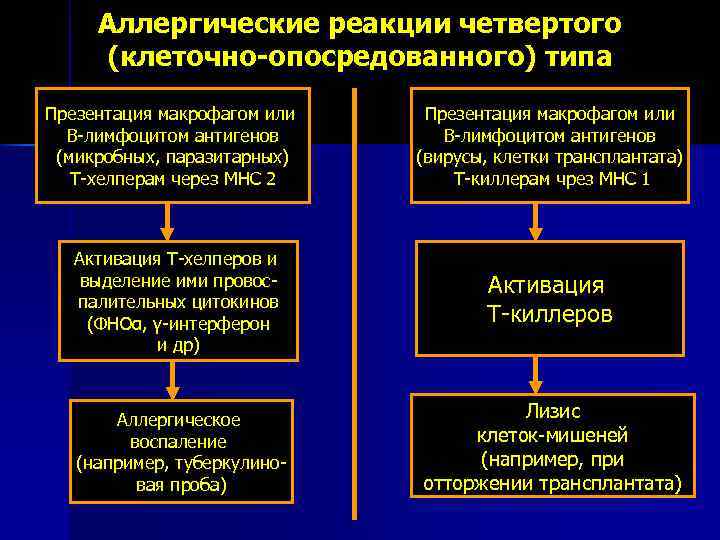 Аллергические реакции четвертого (клеточно-опосредованного) типа

Презентация макрофагом или В-лимфоцитом антигенов (микробных, паразитарных) Т-хелперам через МНС 2

Активация Т-хелперов и выделение ими провоспалительных цитокинов (ФНОα, γ-интерферон и др)

Аллергическое воспаление (например, туберкулиновая проба)

Презентация макрофагом или В-лимфоцитом антигенов (вирусы, клетки трансплантата) Т-киллерам чрез МНС 1

Активация Т-киллеров

Лизис клеток-мишеней (например, при отторжении трансплантата)